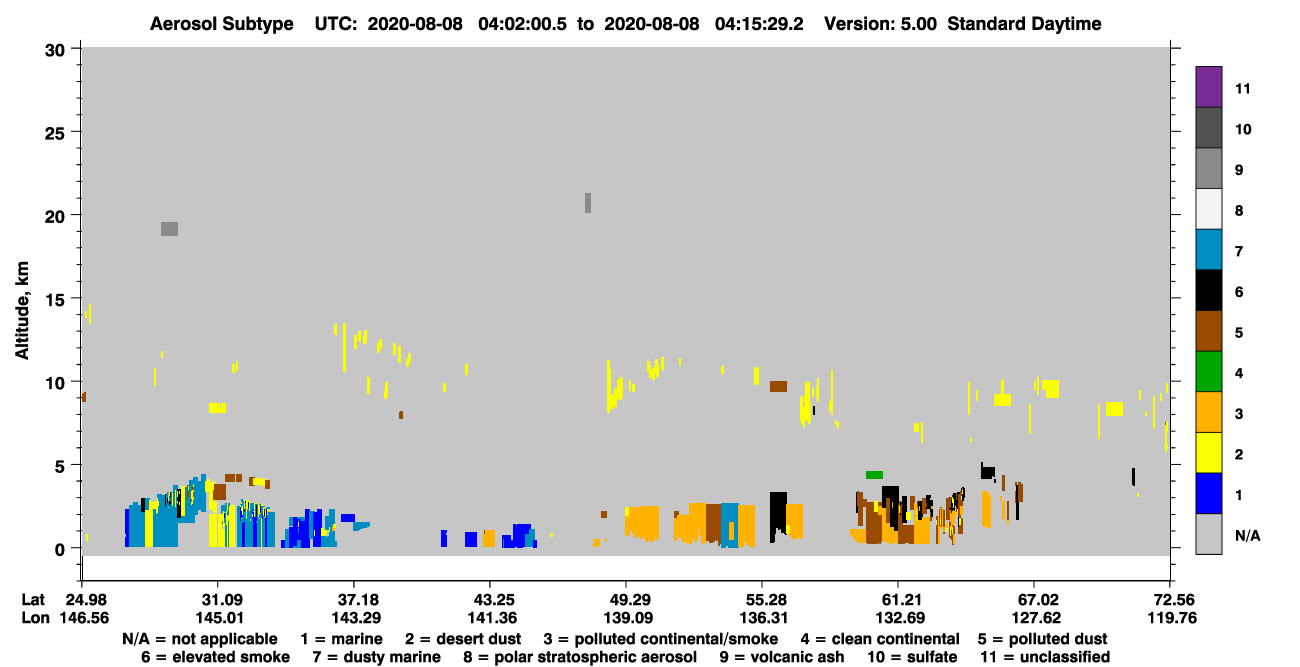 Aerosol Subtype UTC: 2020-08-08 04:02:00.5 to 2020-08-08 04:15:29.2 Version: 5.00 Standard Daytime

Altitude, km

30
25
20
15
10
5
0

11
10
9
8
7
6
5
4
3
2
1
N/A

| Lat | 24.98 | 31.09 | 37.18 | 43.25 | 49.29 | 55.28 | 61.21 | 67.02 | 72.56 |
|---|---|---|---|---|---|---|---|---|---|
| Lon | 146.56 | 145.01 | 143.29 | 141.36 | 139.09 | 136.31 | 132.69 | 127.62 | 119.76 |

N/A = not applicable 1 = marine 2 = desert dust 3 = polluted continental/smoke 4 = clean continental 5 = polluted dust
6 = elevated smoke 7 = dusty marine 8 = polar stratospheric aerosol 9 = volcanic ash 10 = sulfate 11 = unclassified